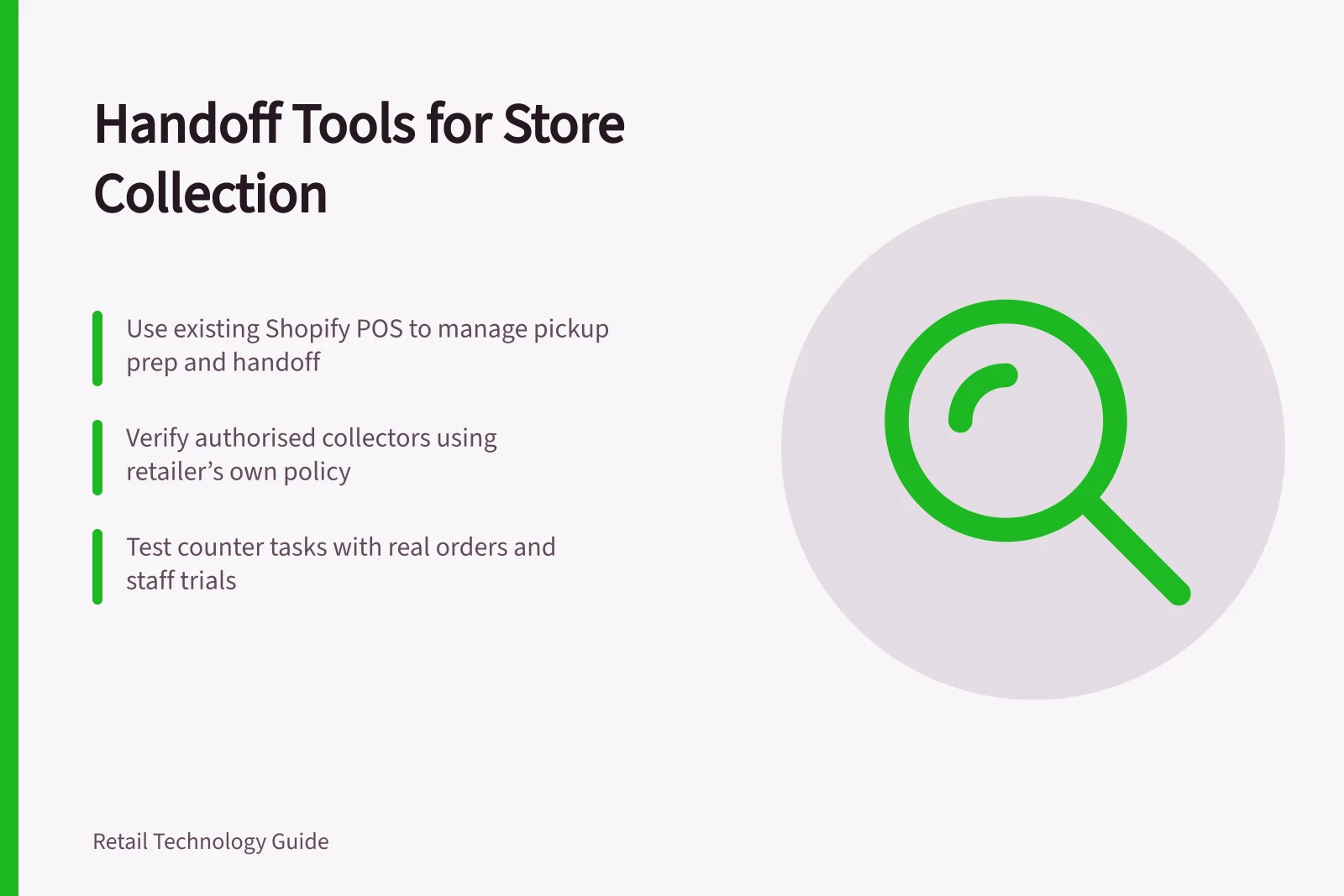 Handoff Tools for Store Collection

Use existing Shopify POS to manage pickup prep and handoff

Verify authorised collectors using retailer's own policy

Test counter tasks with real orders and staff trials

Retail Technology Guide